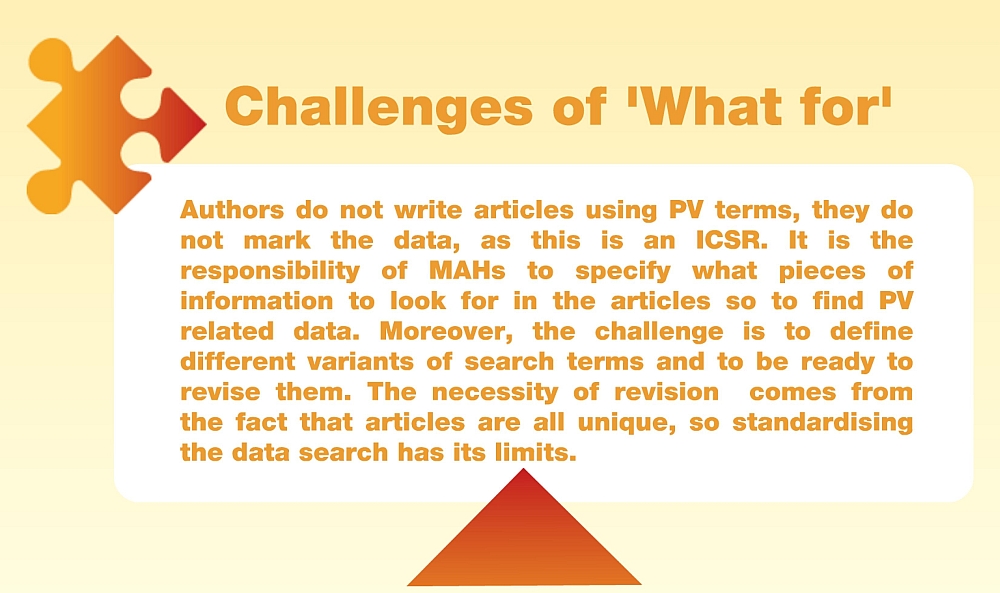 Challenges of 'What for'

Authors do not write articles using PV terms, they do not mark the data, as this is an ICSR. It is the responsibility of MAHs to specify what pieces of information to look for in the articles so to find PV related data. Moreover, the challenge is to define different variants of search terms and to be ready to revise them. The necessity of revision comes from the fact that articles are all unique, so standardising the data search has its limits.